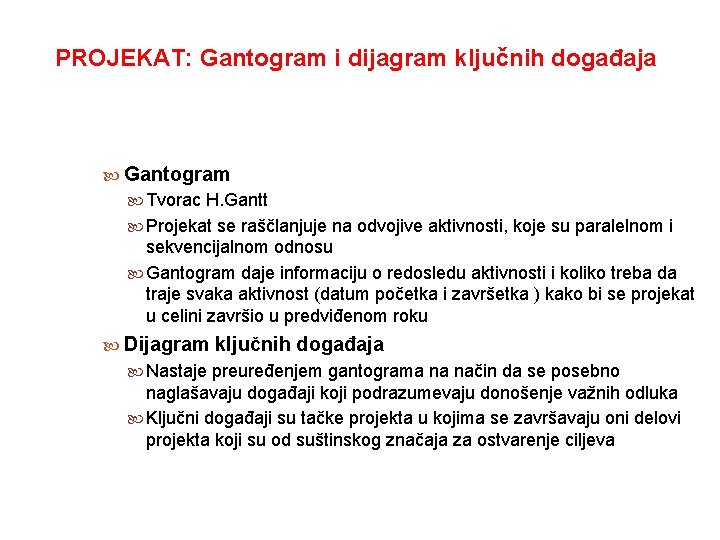 PROJEKAT: Gantogram i dijagram ključnih događaja

Gantogram

Tvorac H.Gantt

Projekat se raščlanjuje na odvojive aktivnosti, koje su paralelnom i sekvencijalnom odnosu

Gantogram daje informaciju o redosledu aktivnosti i koliko treba da traje svaka aktivnost (datum početka i završetka ) kako bi se projekat u celini završio u predviđenom roku

Dijagram ključnih događaja

Nastaje preuređenjem gantograma na način da se posebno naglašavaju događaji koji podrazumevaju donošenje važnih odluka

Ključni događaji su tačke projekta u kojima se završavaju oni delovi projekta koji su od suštinskog značaja za ostvarenje ciljeva